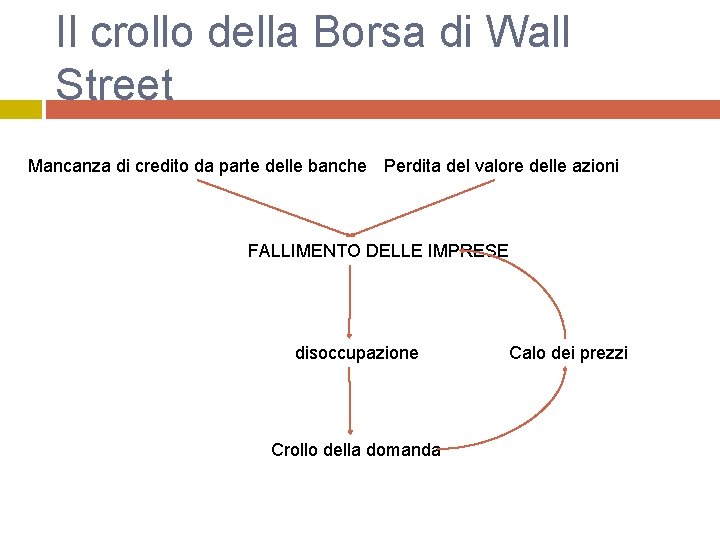 Il crollo della Borsa di Wall Street

Mancanza di credito da parte delle banche

Perdita del valore delle azioni

FALLIMENTO DELLE IMPRESE

disoccupazione

Calo dei prezzi

Crollo della domanda